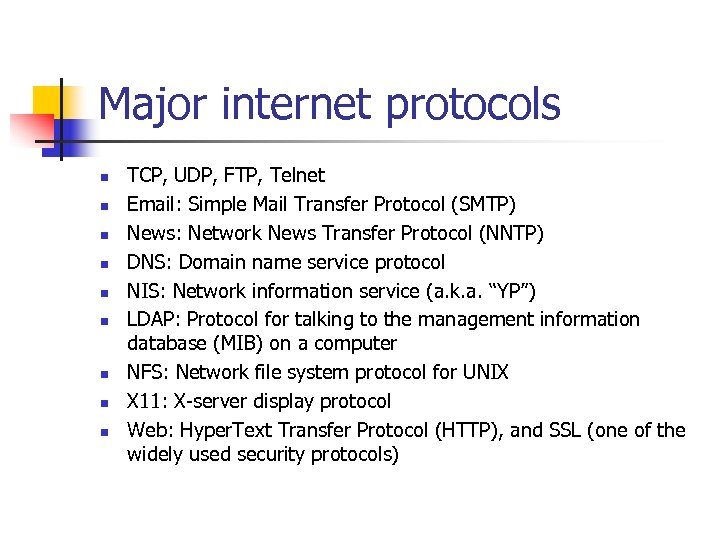 Major internet protocols

- TCP, UDP, FTP, Telnet
- Email: Simple Mail Transfer Protocol (SMTP)
- News: Network News Transfer Protocol (NNTP)
- DNS: Domain name service protocol
- NIS: Network information service (a.k.a. “YP”)
- LDAP: Protocol for talking to the management information database (MIB) on a computer
- NFS: Network file system protocol for UNIX
- X11: X-server display protocol
- Web: HyperText Transfer Protocol (HTTP), and SSL (one of the widely used security protocols)